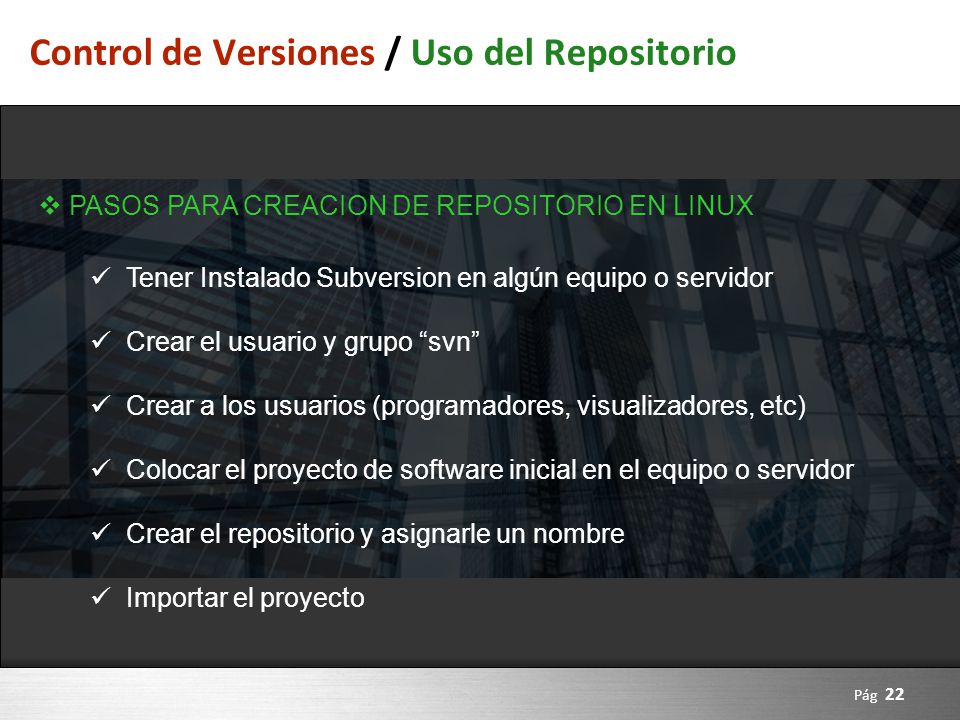 Control de Versiones / Uso del Repositorio

❖ PASOS PARA CREACION DE REPOSITORIO EN LINUX

✓ Tener Instalado Subversion en algún equipo o servidor

✓ Crear el usuario y grupo “svn”

✓ Crear a los usuarios (programadores, visualizadores, etc)

✓ Colocar el proyecto de software inicial en el equipo o servidor

✓ Crear el repositorio y asignarle un nombre

✓ Importar el proyecto

Pág 22